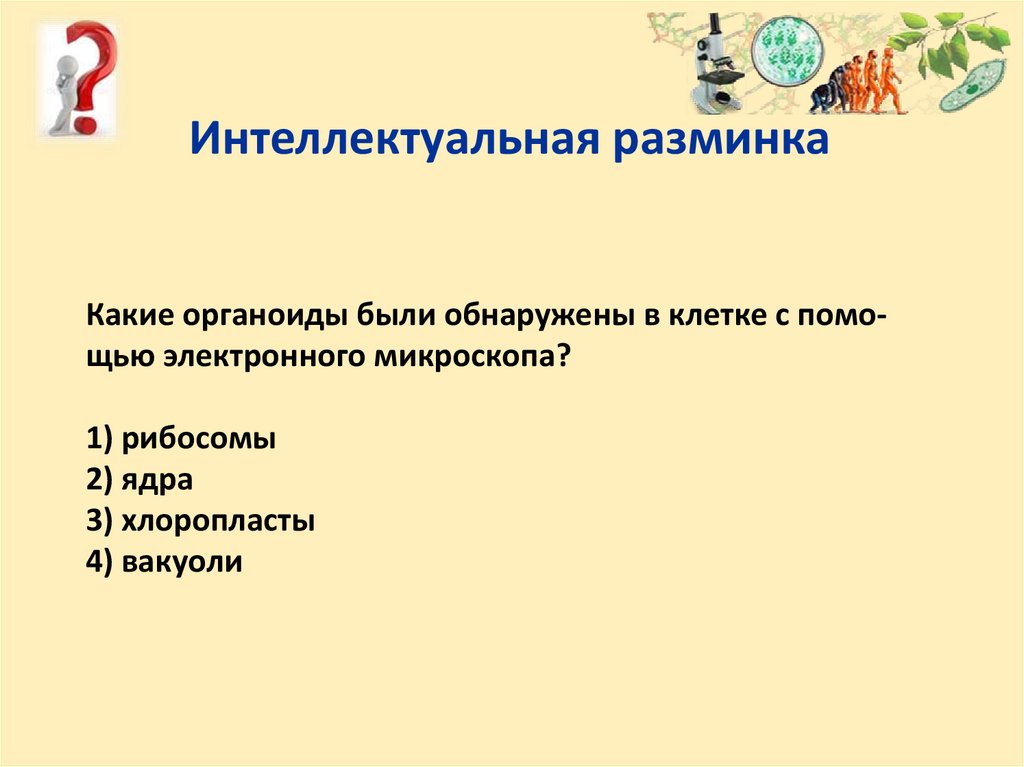 Интеллектуальная разминка

Какие органоиды были обнаружены в клетке с помощью электронного микроскопа?

1) рибосомы
2) ядра
3) хлоропласты
4) вакуоли